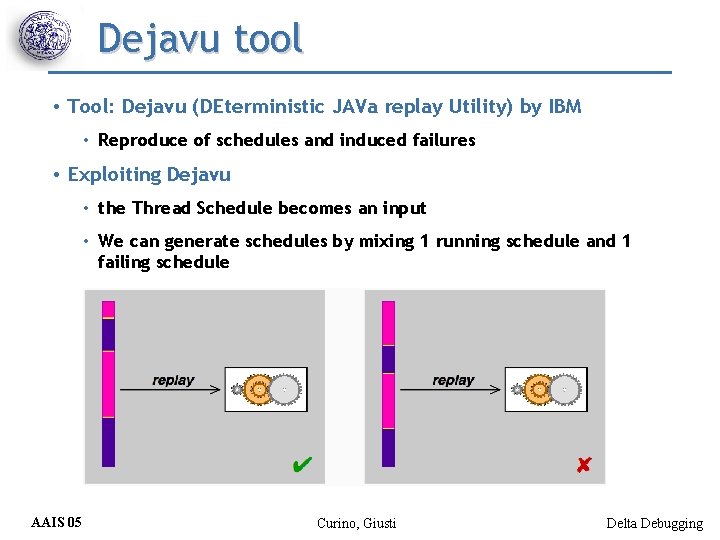 Dejavu tool

• Tool: Dejavu (DEterministic JAVa replay Utility) by IBM

• Reproduce of schedules and induced failures

• Exploiting Dejavu

• the Thread Schedule becomes an input

• We can generate schedules by mixing 1 running schedule and 1 failing schedule

replay

✔

replay

✘

AAIS 05

Curino, Giusti

Delta Debugging